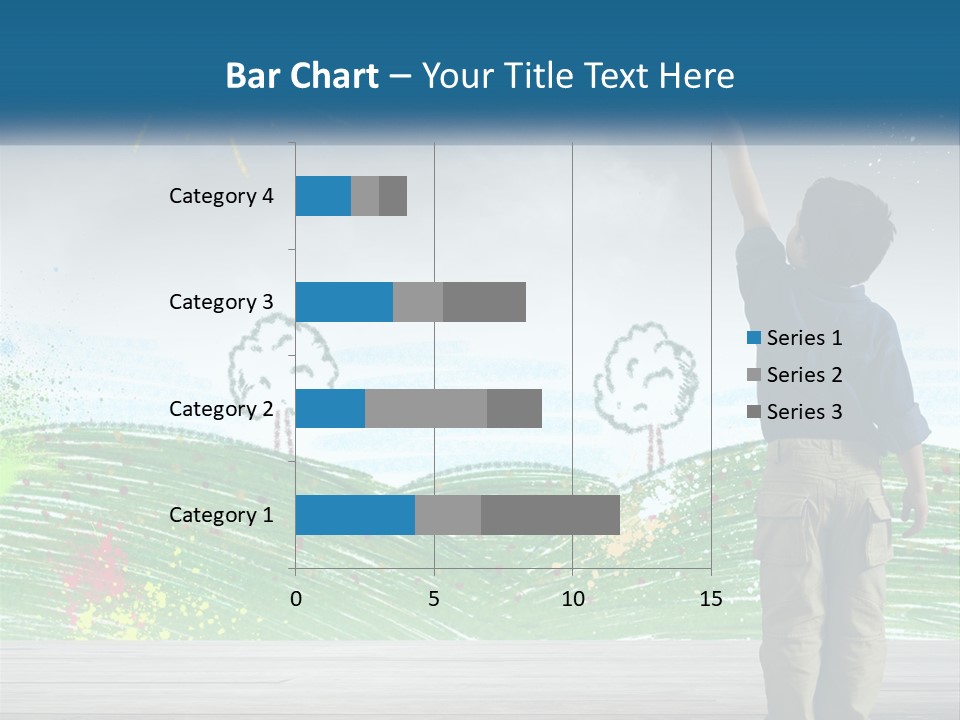 Bar Chart – Your Title Text Here

Category 4
Category 3
Category 2
Category 1

0
5
10
15

Series 1
Series 2
Series 3